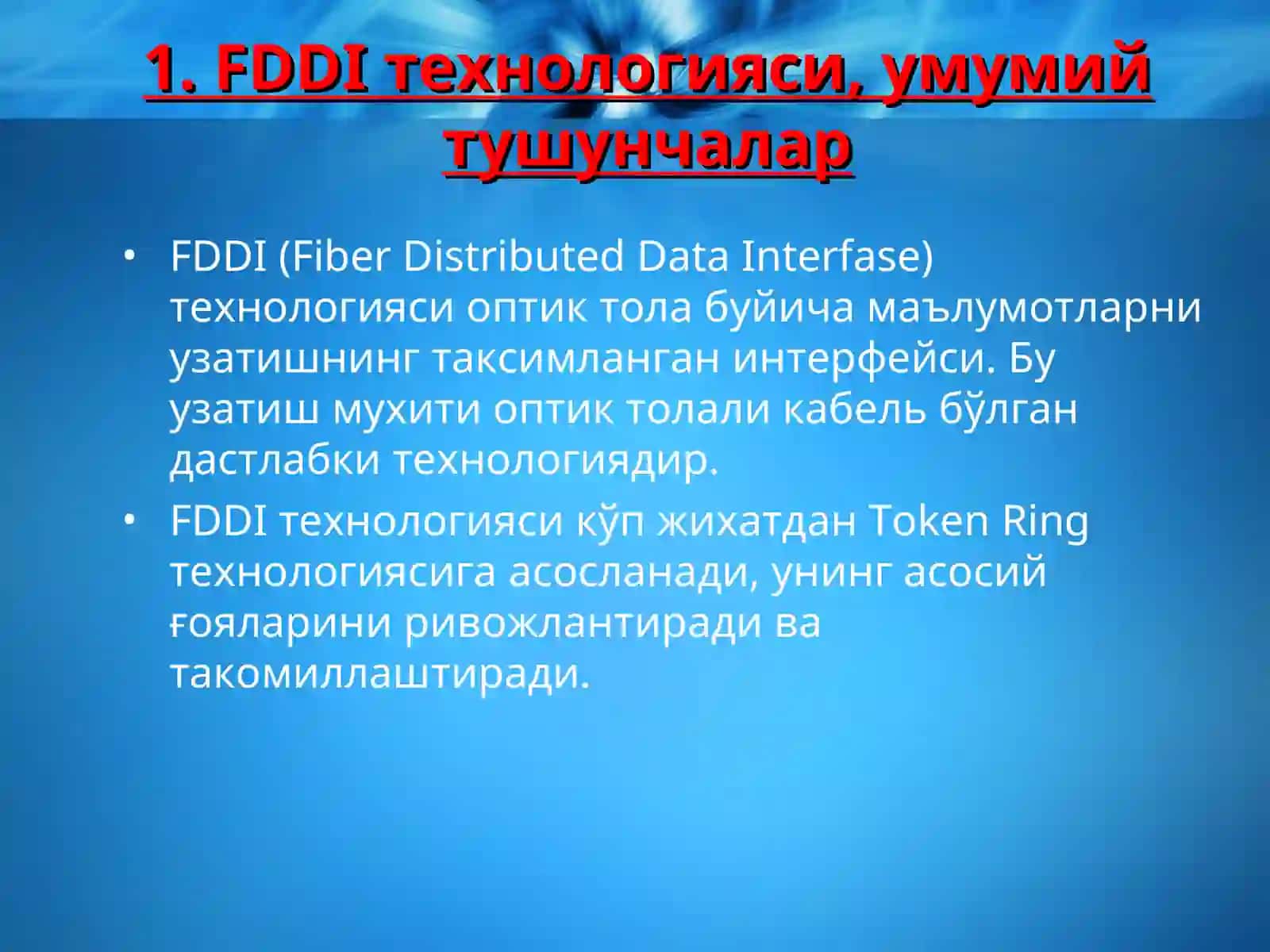 1. FDDI технологияси, умумий тушунчалар

• FDDI (Fiber Distributed Data Interfase) технологияси оптик тола буйича маълумотларни узатишнинг таксимланган интерфейси. Бу узатиш мухити оптик толали кабель бўлган дастлабки технологиядир.
• FDDI технологияси кўп жихатдан Token Ring технологиясига асосланади, унинг асосий ғояларини ривожлантиради ва такомиллаштиради.